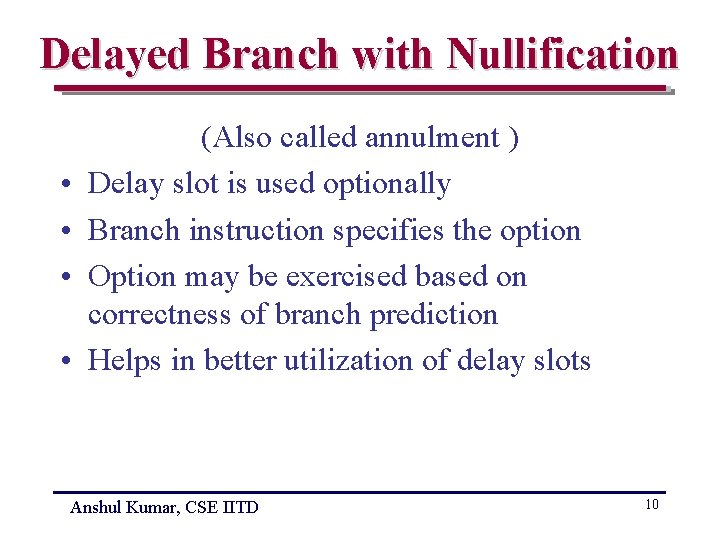 Delayed Branch with Nullification

(Also called annulment )

• Delay slot is used optionally
• Branch instruction specifies the option
• Option may be exercised based on correctness of branch prediction
• Helps in better utilization of delay slots

Anshul Kumar, CSE IITD

10